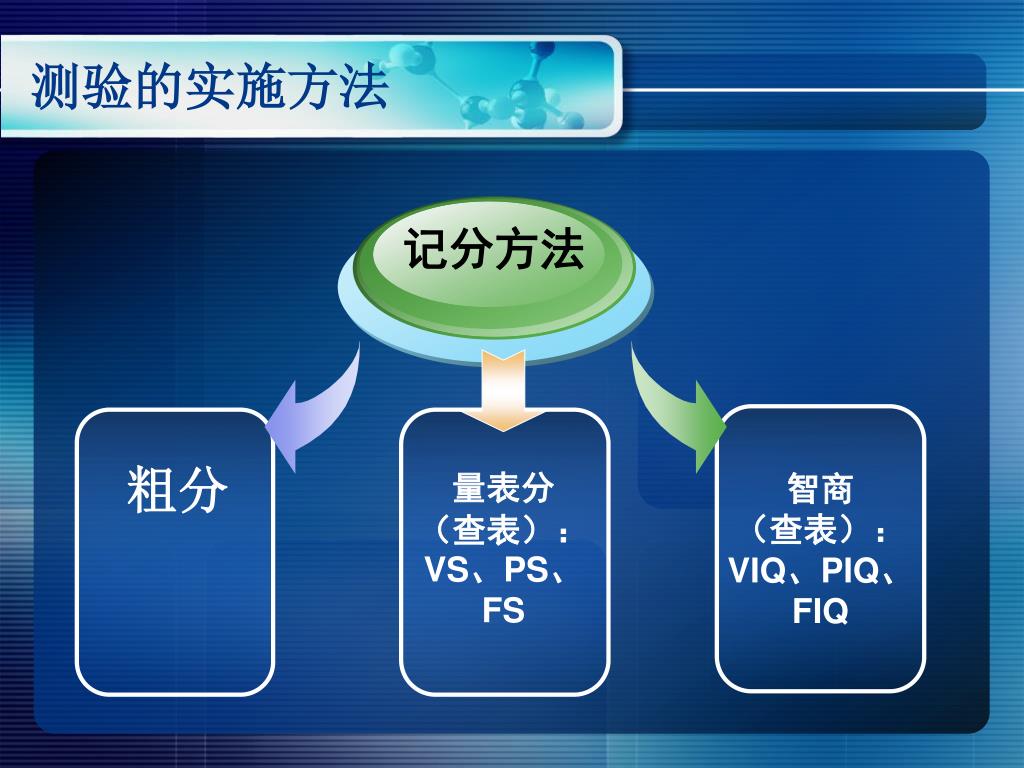 测验的实施方法

记分方法

粗分

量表分（查表）：VS、PS、FS

智商（查表）：VIQ、PIQ、FIQ